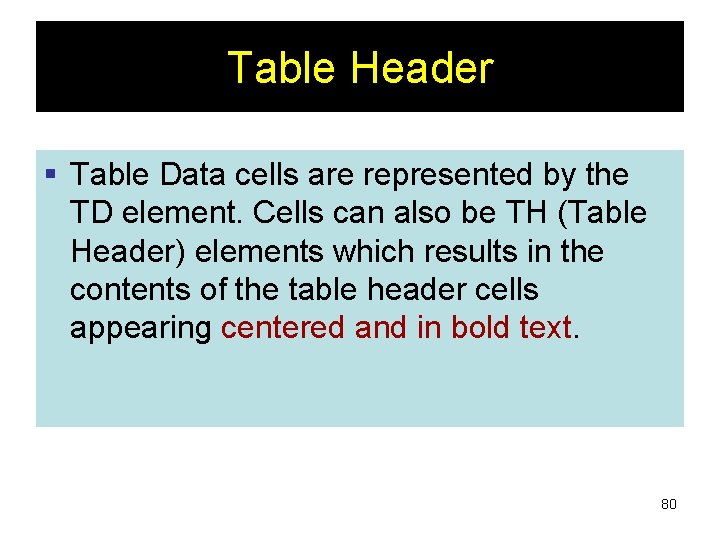 Table Header

▪ Table Data cells are represented by the TD element. Cells can also be TH (Table Header) elements which results in the contents of the table header cells appearing centered and in bold text.

80